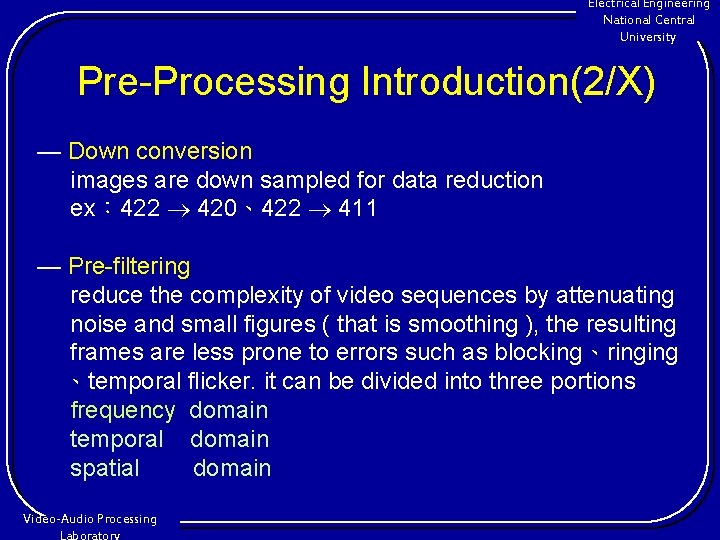 Electrical Engineering
National Central
University

Pre-Processing Introduction(2/X)

— Down conversion
images are down sampled for data reduction
ex：422 $\rightarrow$ 420、422 $\rightarrow$ 411

— Pre-filtering
reduce the complexity of video sequences by attenuating noise and small figures ( that is smoothing ), the resulting frames are less prone to errors such as blocking、ringing、temporal flicker. it can be divided into three portions
frequency domain
temporal domain
spatial domain

Video-Audio Processing
Laboratory